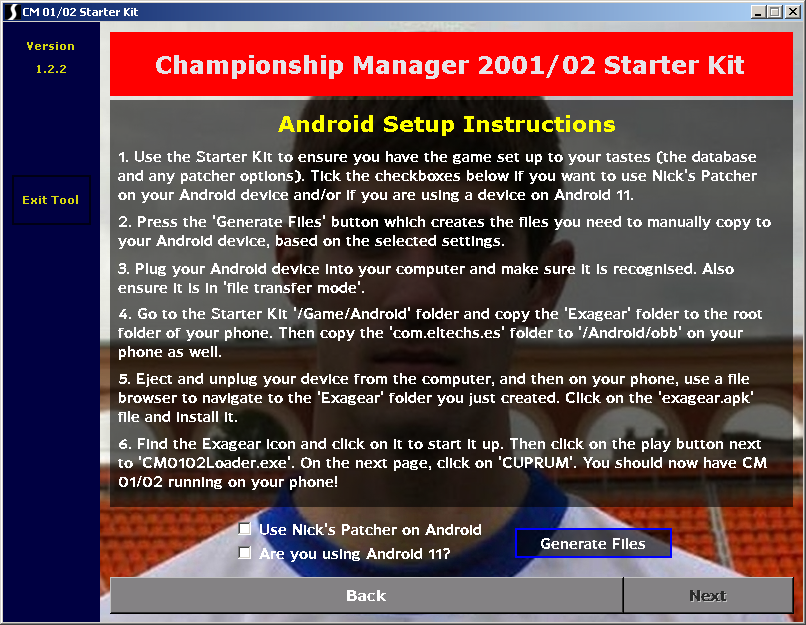 CM 01/02 Starter Kit

Version
1.2.2

Exit Tool

Championship Manager 2001/02 Starter Kit

Android Setup Instructions

1. Use the Starter Kit to ensure you have the game set up to your tastes (the database and any patcher options). Tick the checkboxes below if you want to use Nick's Patcher on your Android device and/or if you are using a device on Android 11.

2. Press the 'Generate Files' button which creates the files you need to manually copy to your Android device, based on the selected settings.

3. Plug your Android device into your computer and make sure it is recognised. Also ensure it is in 'file transfer mode'.

4. Go to the Starter Kit '/Game/Android' folder and copy the 'Exagear' folder to the root folder of your phone. Then copy the 'com.eltechs.es' folder to '/Android/obb' on your phone as well.

5. Eject and unplug your device from the computer, and then on your phone, use a file browser to navigate to the 'Exagear' folder you just created. Click on the 'exagear.apk' file and install it.

6. Find the Exagear icon and click on it to start it up. Then click on the play button next to 'CM0102Loader.exe'. On the next page, click on 'CUPRUM'. You should now have CM 01/02 running on your phone!

Use Nick's Patcher on Android
Are you using Android 11?

Generate Files

Back

Next